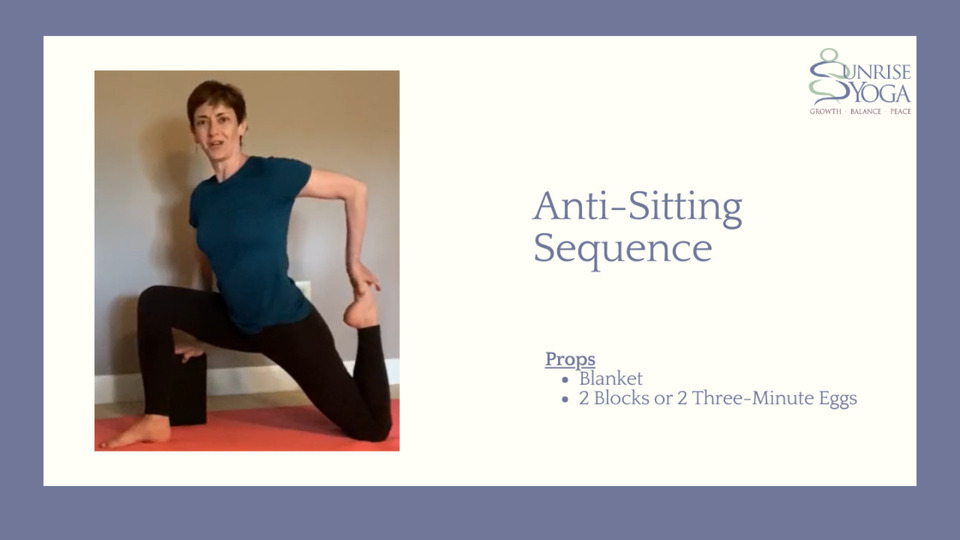 SUNRISE YOGA
GROWTH · BALANCE · PEACE

Anti-Sitting Sequence

Props
- Blanket
- 2 Blocks or 2 Three-Minute Eggs